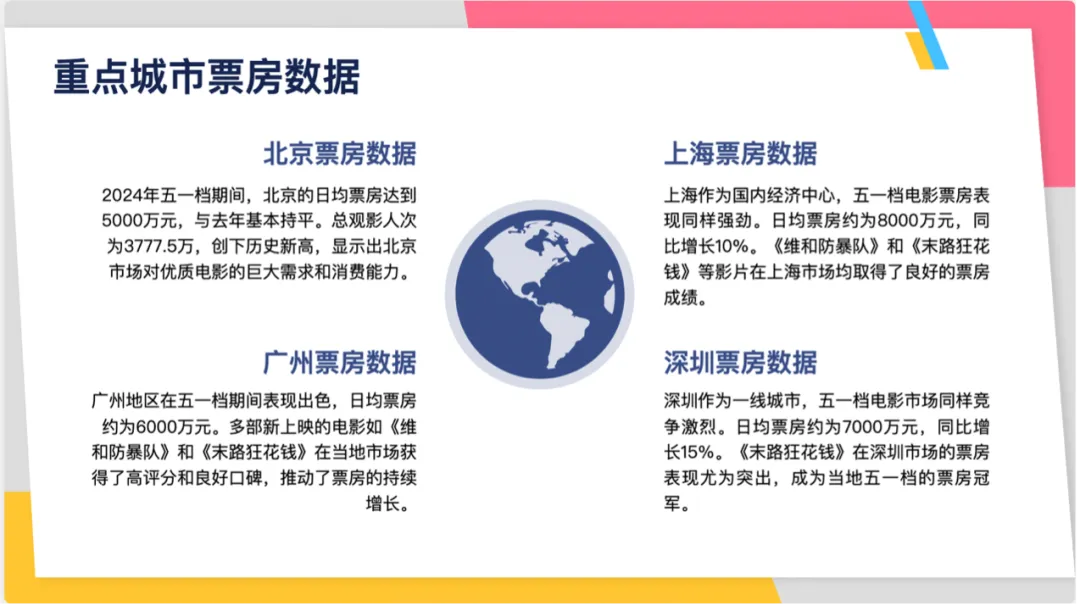 重点城市票房数据

北京票房数据

2024年五一档期间，北京的日均票房达到5000万元，与去年基本持平。总观影人次为3777.5万，创下历史新高，显示出北京市场对优质电影的巨大需求和消费能力。

广州票房数据

广州地区在五一档期间表现出色，日均票房约为6000万元。多部新上映的电影如《维和防暴队》和《末路狂花钱》在当地市场获得了高评分和良好口碑，推动了票房的持续增长。

上海票房数据

上海作为国内经济中心，五一档电影票房表现同样强劲。日均票房约为8000万元，同比增长10%。《维和防暴队》和《末路狂花钱》等影片在上海市场均取得了良好的票房成绩。

深圳票房数据

深圳作为一线城市，五一档电影市场同样竞争激烈。日均票房约为7000万元，同比增长15%。《末路狂花钱》在深圳市场的票房表现尤为突出，成为当地五一档的票房冠军。